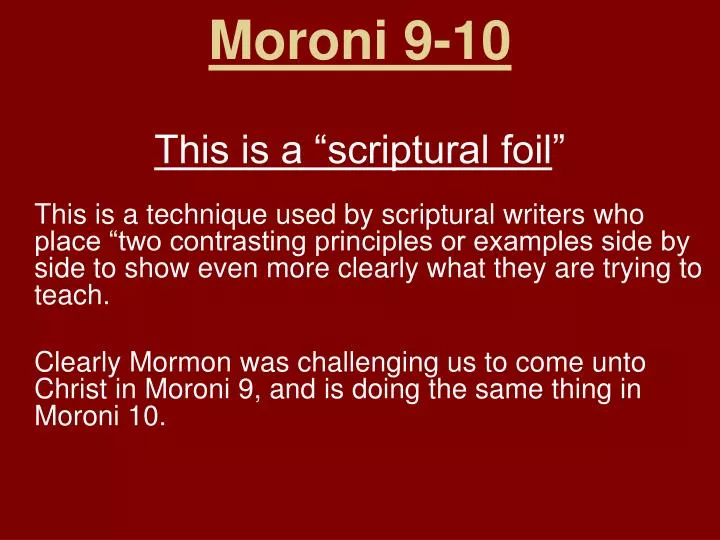 Moroni 9-10

This is a “scriptural foil”

This is a technique used by scriptural writers who place “two contrasting principles or examples side by side to show even more clearly what they are trying to teach.

Clearly Mormon was challenging us to come unto Christ in Moroni 9, and is doing the same thing in Moroni 10.